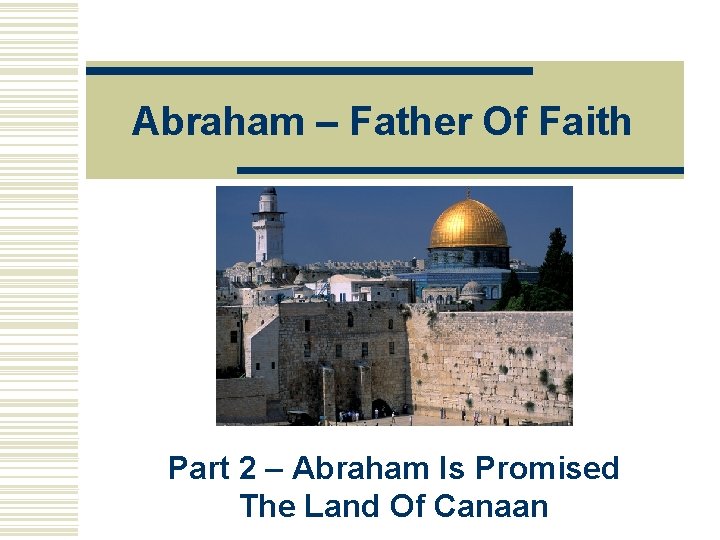 Abraham – Father Of Faith

Part 2 – Abraham Is Promised The Land Of Canaan